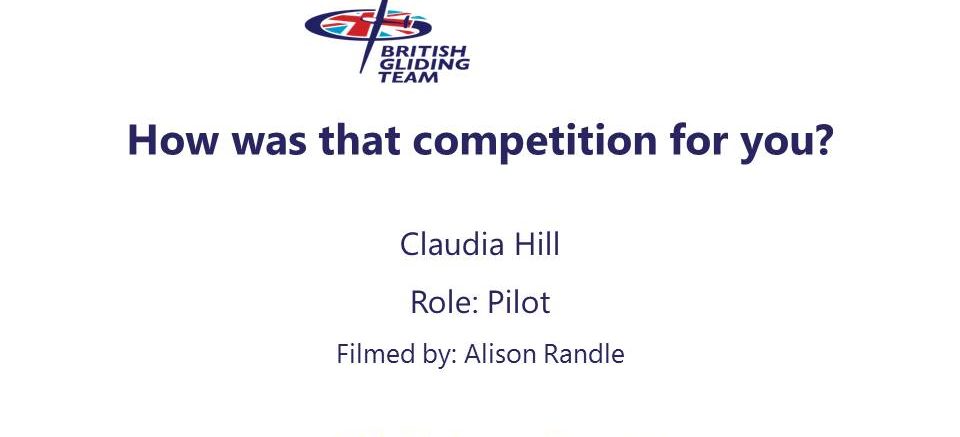 BRITISH
GLIDING
TEAM

How was that competition for you?

Claudia Hill

Role: Pilot

Filmed by: Alison Randle